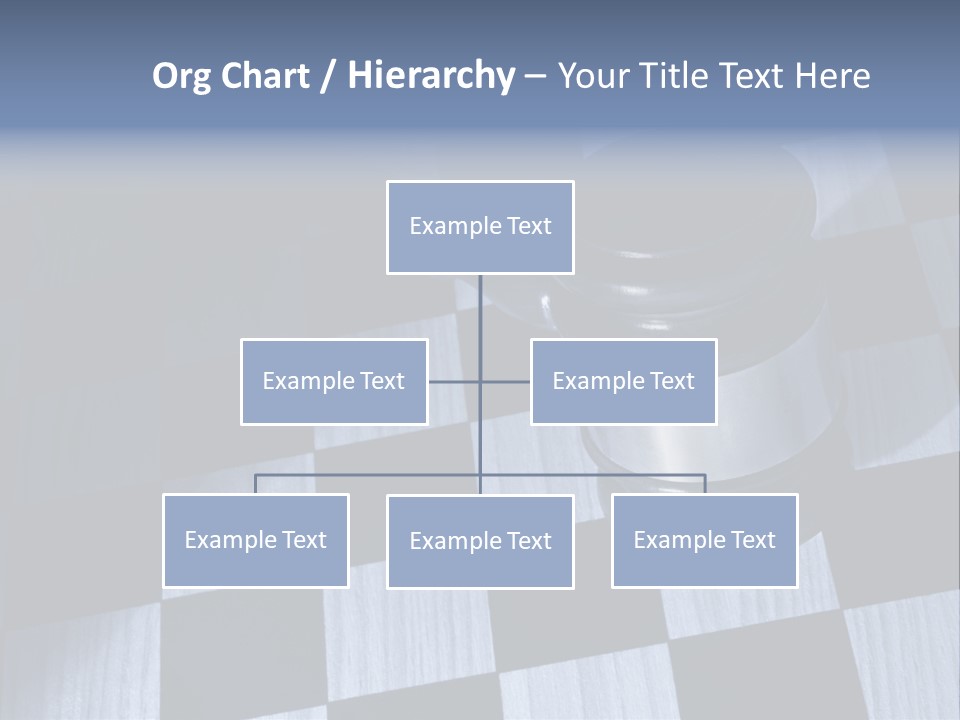 Org Chart / Hierarchy – Your Title Text Here

Example Text

Example Text

Example Text

Example Text

Example Text

Example Text